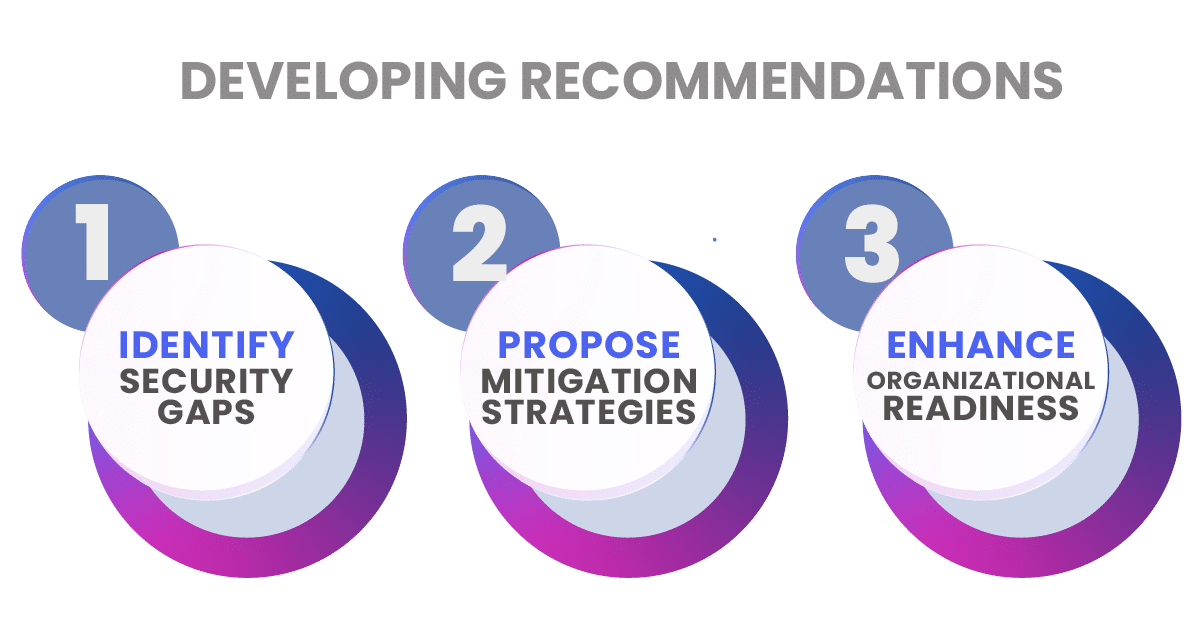 DEVELOPING RECOMMENDATIONS

1
IDENTIFY
SECURITY GAPS

2
PROPOSE
MITIGATION STRATEGIES

3
ENHANCE
ORGANIZATIONAL READINESS